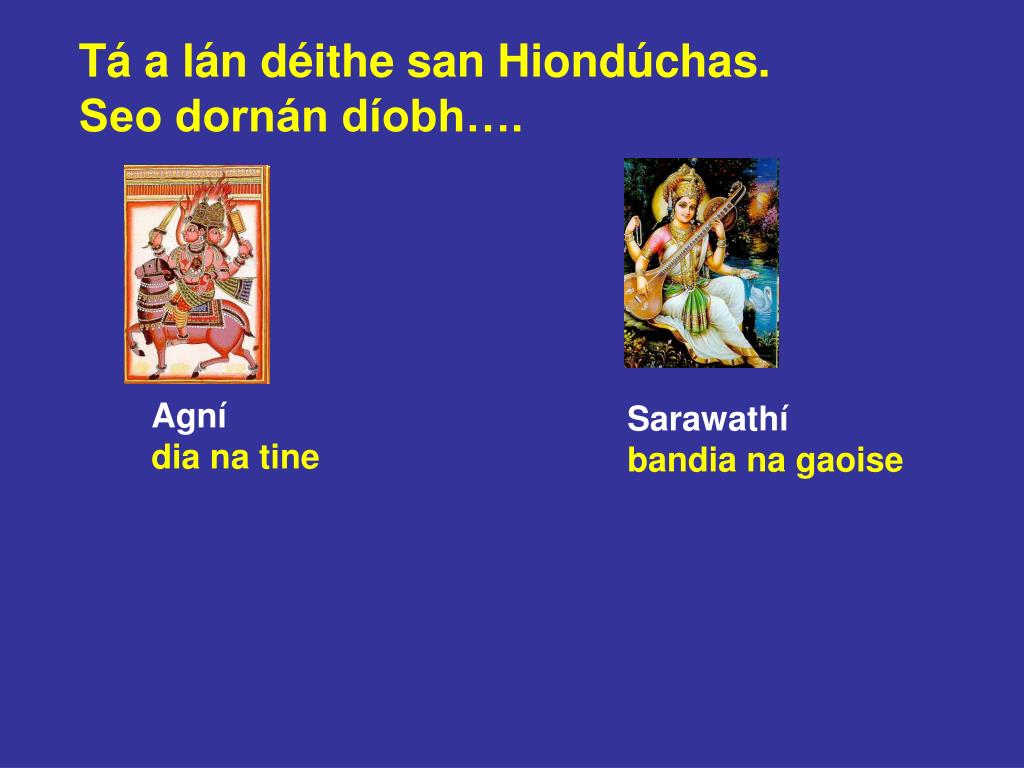 Tá a lán déithe san Hiondúchas.
Seo dornán díobh….

Agní
dia na tine

Sarawathí
bandia na gaoise